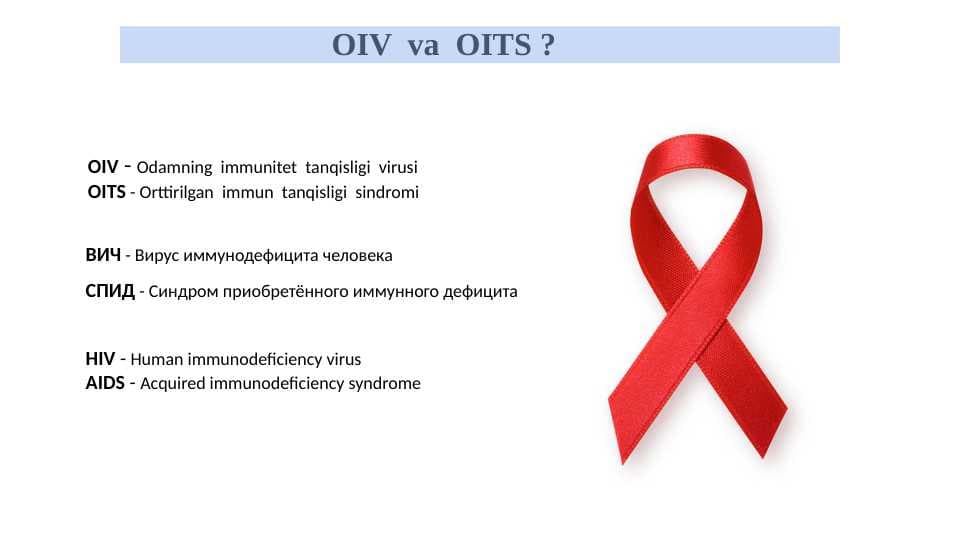 OIV va OITS ?

OIV - Odamning immunitet tanqisligi virusi
OITS - Orttirilgan immun tanqisligi sindromi

ВИЧ - Вирус иммунодефицита человека

СПИД - Синдром приобретённого иммунного дефицита

HIV - Human immunodeficiency virus
AIDS - Acquired immunodeficiency syndrome